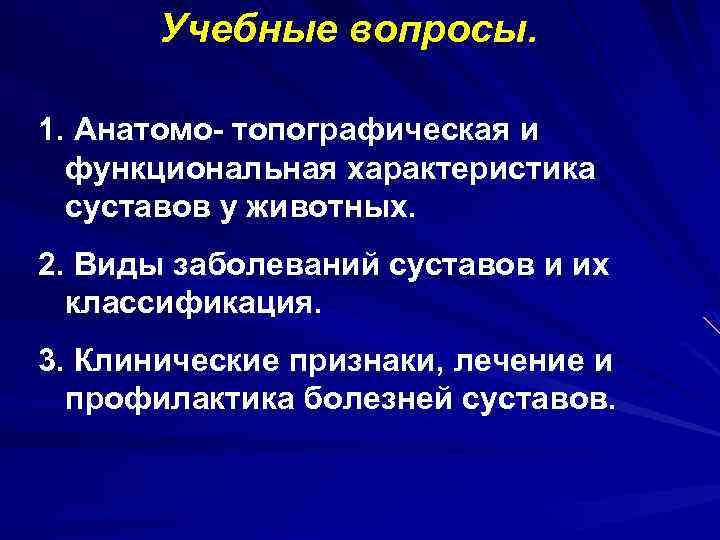 Учебные вопросы.

1. Анатомо- топографическая и функциональная характеристика суставов у животных.

2. Виды заболеваний суставов и их классификация.

3. Клинические признаки, лечение и профилактика болезней суставов.